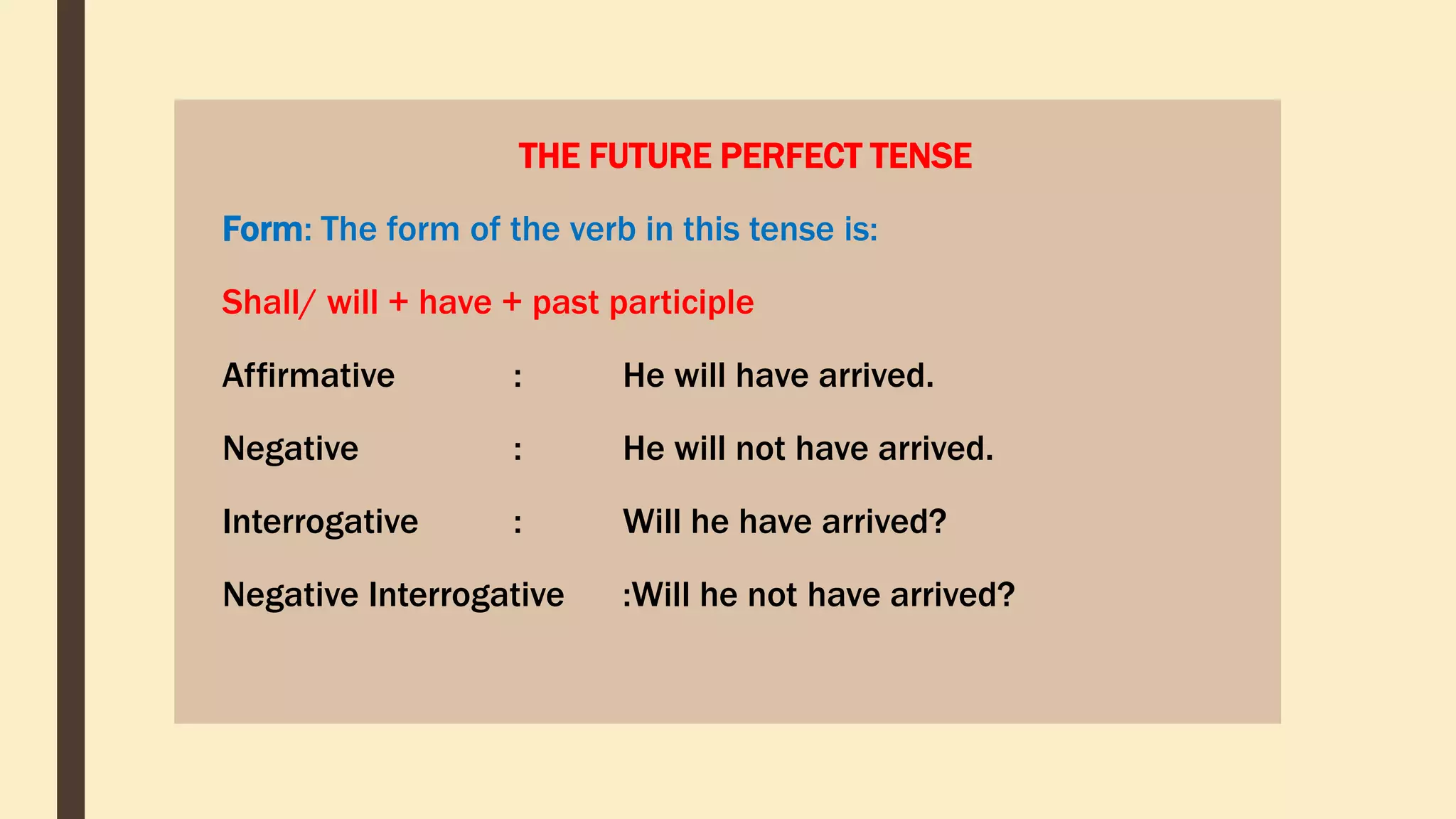 THE FUTURE PERFECT TENSE

Form: The form of the verb in this tense is:

Shall/ will + have + past participle

Affirmative : He will have arrived.

Negative : He will not have arrived.

Interrogative : Will he have arrived?

Negative Interrogative :Will he not have arrived?